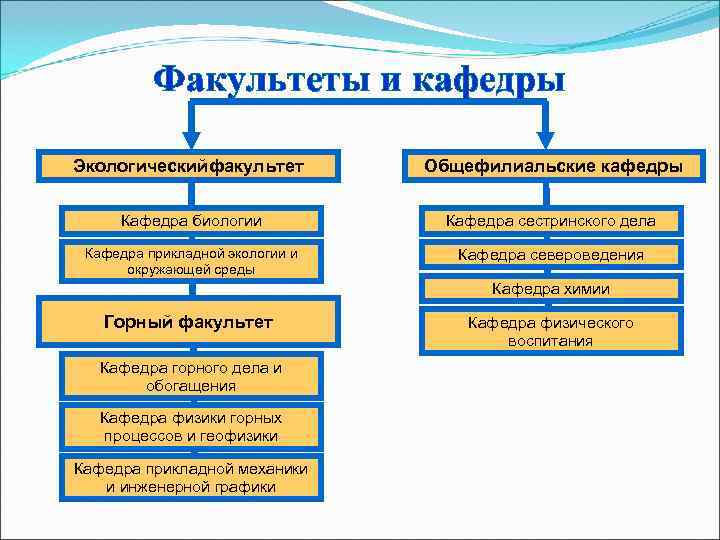 Факультеты и кафедры

Экологическийфакультет

Кафедра биологии

Кафедра прикладной экологии и окружающей среды

Горный факультет

Кафедра горного дела и обогащения

Кафедра физики горных процессов и геофизики

Кафедра прикладной механики и инженерной графики

Общефилиальские кафедры

Кафедра сестринского дела

Кафедра североведения

Кафедра химии

Кафедра физического воспитания